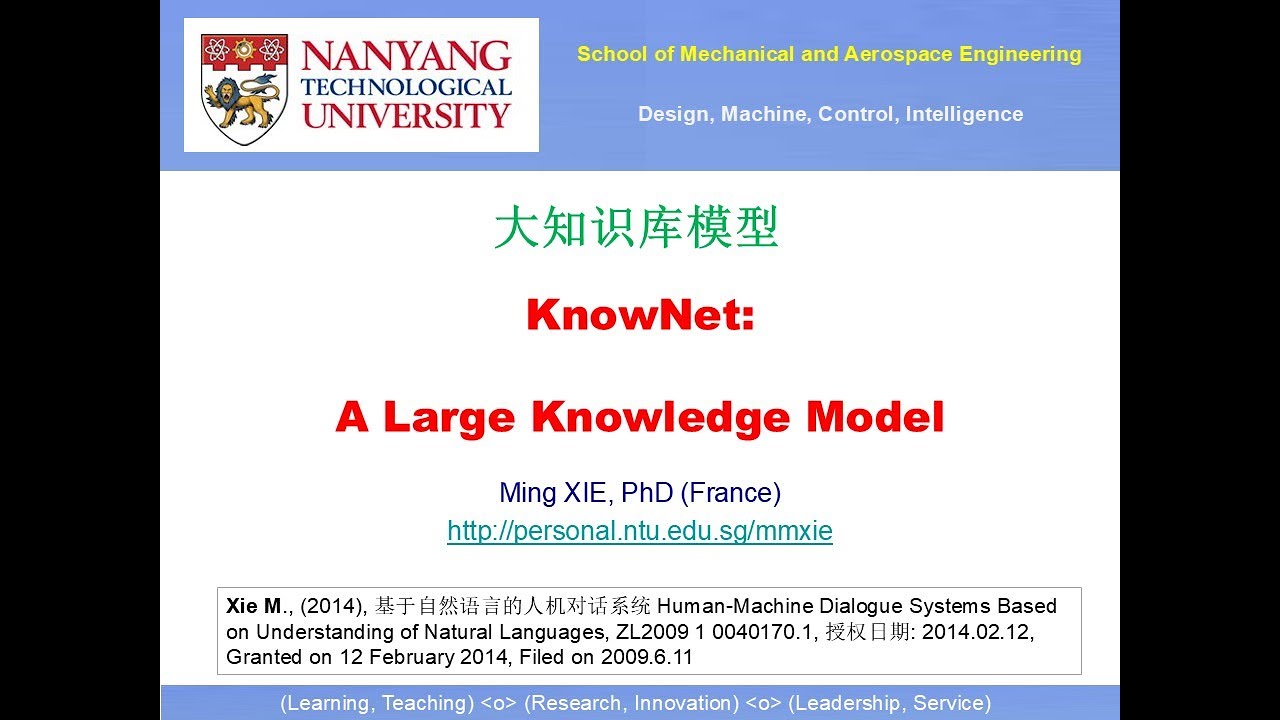 NANYANG TECHNOLOGICAL UNIVERSITY

School of Mechanical and Aerospace Engineering

Design, Machine, Control, Intelligence

大知识库模型

KnowNet:

A Large Knowledge Model

Ming XIE, PhD (France)
http://personal.ntu.edu.sg/mmxie

Xie M., (2014), 基于自然语言的人机对话系统 Human-Machine Dialogue Systems Based on Understanding of Natural Languages, ZL2009 1 0040170.1, 授权日期: 2014.02.12, Granted on 12 February 2014, Filed on 2009.6.11

(Learning, Teaching) <o> (Research, Innovation) <o> (Leadership, Service)